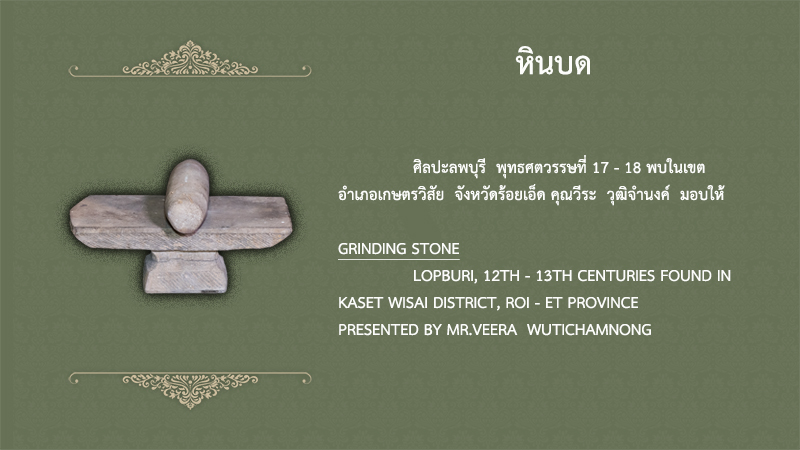 หินบด

ศิลปะลพบุรี พุทธศตวรรษที่ 17 - 18 พบในเขตอำเภอเกษตรวิสัย จังหวัดร้อยเอ็ด คุณวีระ วุฒิจำนงค์ มอบให้

GRINDING STONE

LOPBURI, 12TH - 13TH CENTURIES FOUND IN KASET WISAI DISTRICT, ROI - ET PROVINCE PRESENTED BY MR.VEERA WUTICHAMNONG